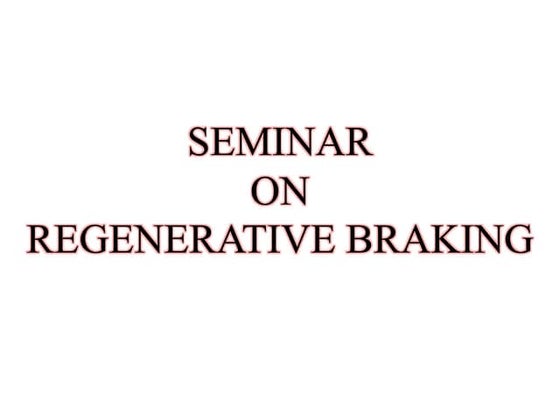 SEMINAR
ON
REGENERATIVE BRAKING